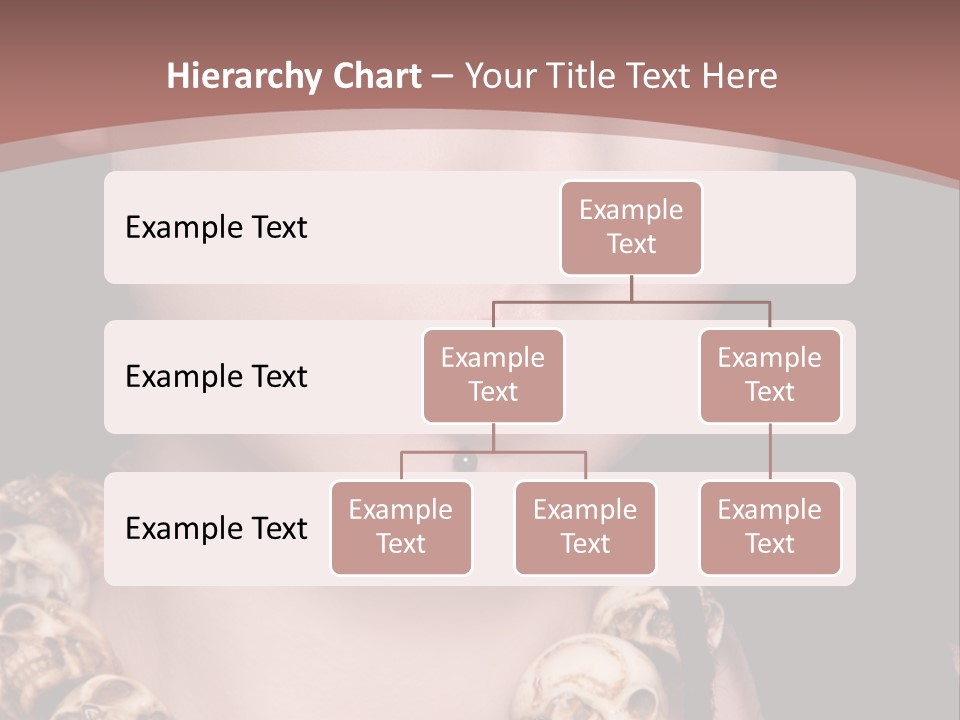 Hierarchy Chart – Your Title Text Here

Example Text

Example Text

Example Text

Example Text

Example Text

Example Text

Example Text

Example Text

Example Text